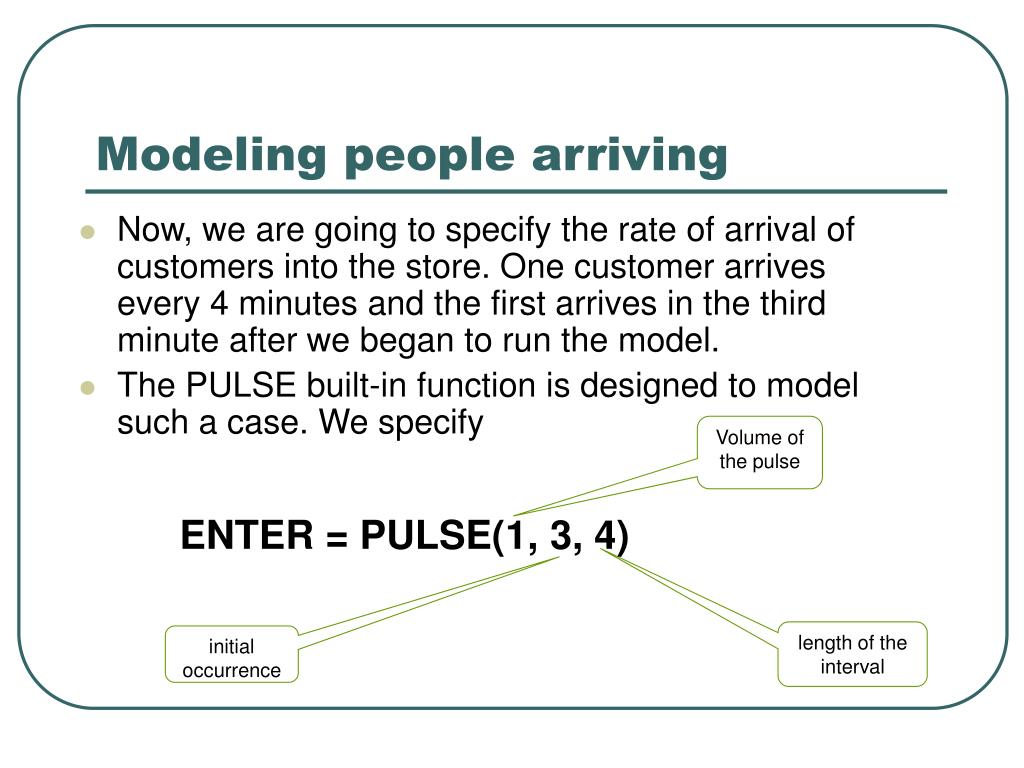 Modeling people arriving

Now, we are going to specify the rate of arrival of customers into the store. One customer arrives every 4 minutes and the first arrives in the third minute after we began to run the model.

The PULSE built-in function is designed to model such a case. We specify

Volume of the pulse

ENTER = PULSE(1, 3, 4)

initial occurrence

length of the interval